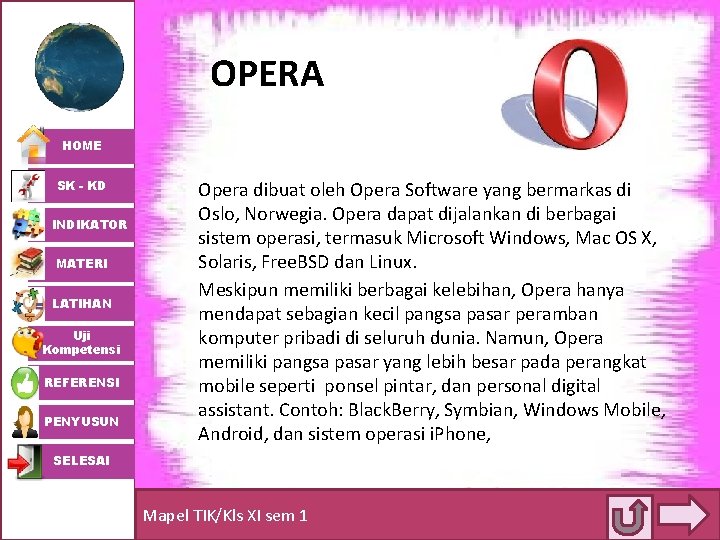 HOME
SK - KD
INDIKATOR
MATERI
LATIHAN
Uji Kompetensi
REFERENSI
PENYUSUN
SELESAI

OPERA

Opera dibuat oleh Opera Software yang bermarkas di Oslo, Norwegia. Opera dapat dijalankan di berbagai sistem operasi, termasuk Microsoft Windows, Mac OS X, Solaris, FreeBSD dan Linux.

Meskipun memiliki berbagai kelebihan, Opera hanya mendapat sebagian kecil pangsa pasar peramban komputer pribadi di seluruh dunia. Namun, Opera memiliki pangsa pasar yang lebih besar pada perangkat mobile seperti ponsel pintar, dan personal digital assistant. Contoh: BlackBerry, Symbian, Windows Mobile, Android, dan sistem operasi iPhone,

Mapel TIK/Kls XI sem 1